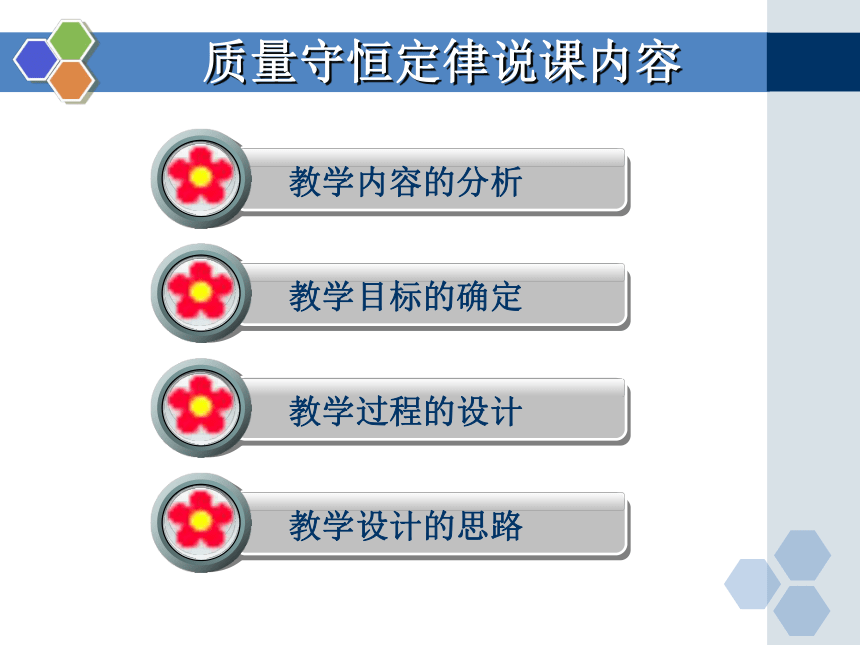 质量守恒定律说课内容

教学内容的分析

教学目标的确定

教学过程的设计

教学设计的思路